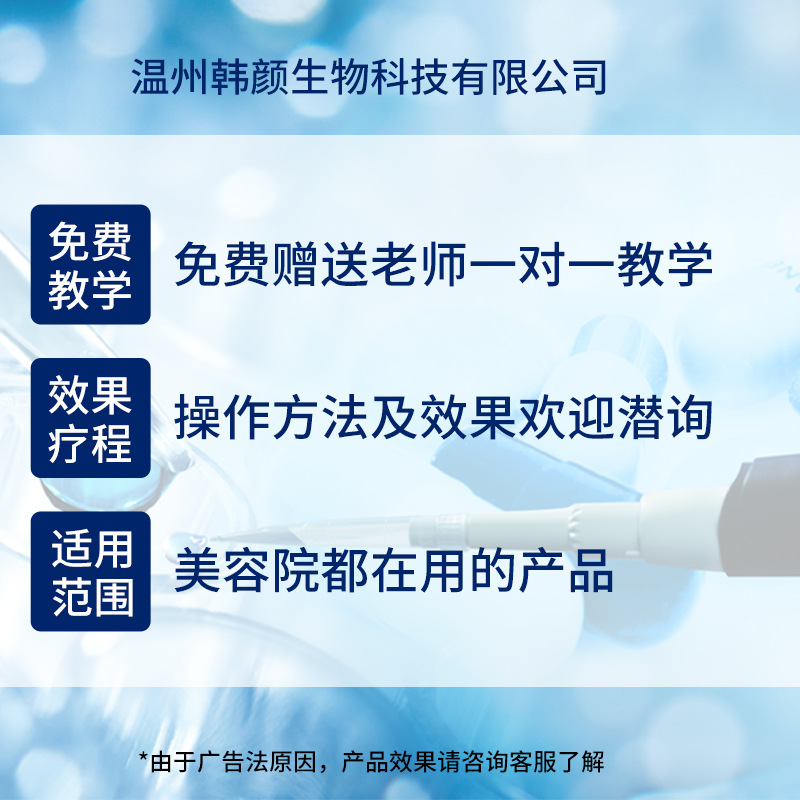 温州韩颜生物科技有限公司

免费教学
免费赠送老师一对一教学

效果疗程
操作方法及效果欢迎潜询

适用范围
美容院都在用的产品

*由于广告法原因，产品效果请咨询客服了解